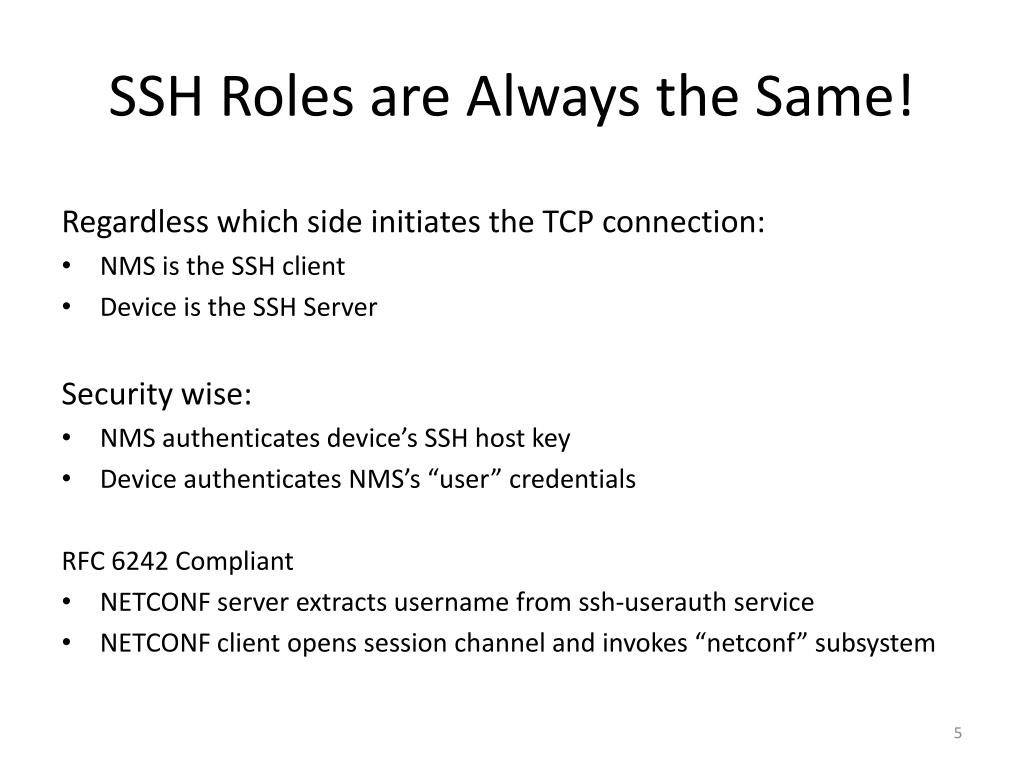 SSH Roles are Always the Same!

Regardless which side initiates the TCP connection:
• NMS is the SSH client
• Device is the SSH Server

Security wise:
• NMS authenticates device’s SSH host key
• Device authenticates NMS’s “user” credentials

RFC 6242 Compliant
• NETCONF server extracts username from ssh-userauth service
• NETCONF client opens session channel and invokes “netconf” subsystem

5